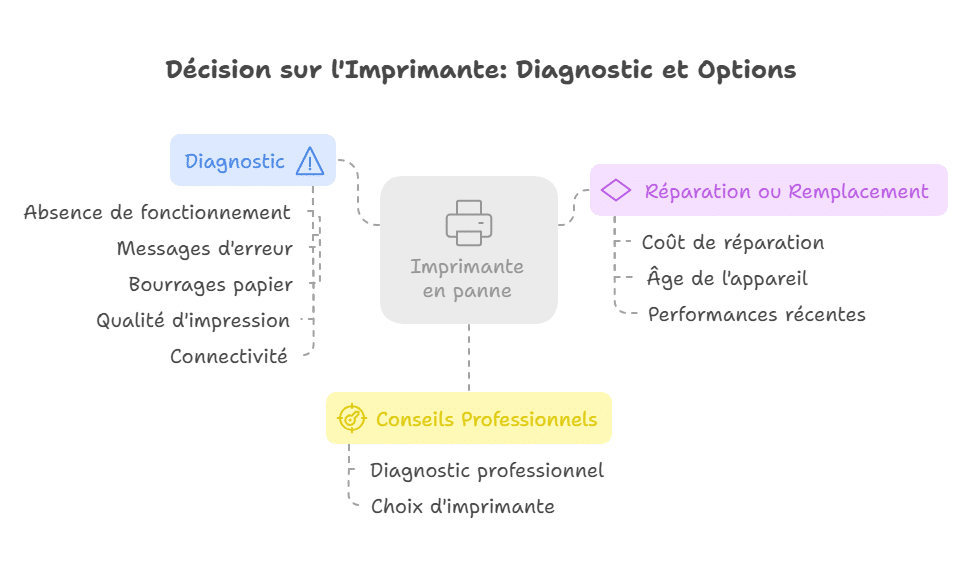 Décision sur l'Imprimante: Diagnostic et Options

Diagnostic

Absence de fonctionnement

Messages d'erreur

Bourrages papier

Qualité d'impression

Connectivité

Imprimante en panne

Réparation ou Remplacement

Coût de réparation

Âge de l'appareil

Performances récentes

Conseils Professionnels

Diagnostic professionnel

Choix d'imprimante